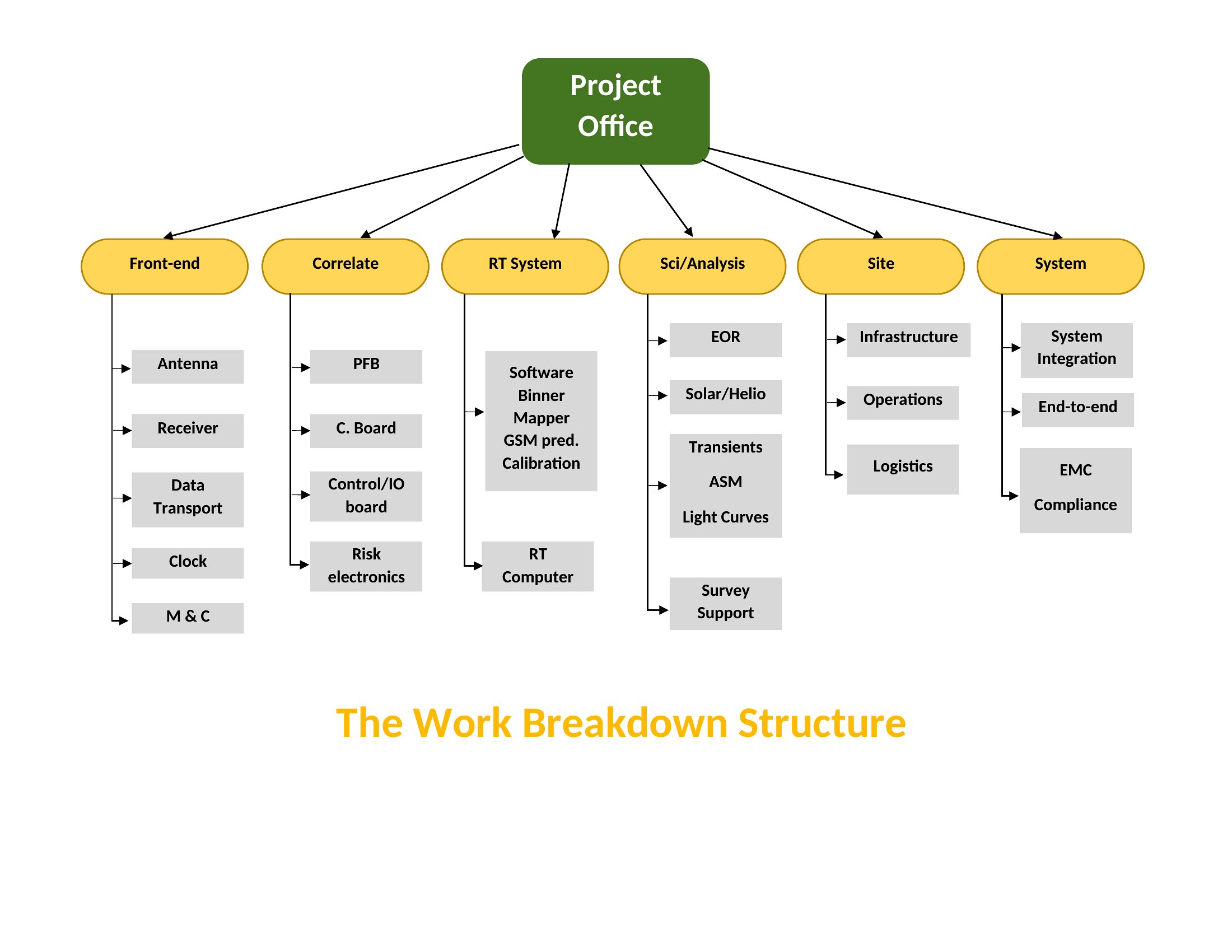 Project Office

Front-end

Antenna

Receiver

Data Transport

Clock

M & C

Correlate

PFB

C. Board

Control/IO board

Risk electronics

RT System

Software
Binner
Mapper
GSM pred.
Calibration

RT Computer

Sci/Analysis

EOR

Solar/Helio

Transients
ASM
Light Curves

Survey Support

Site

Infrastructure

Operations

Logistics

System

System Integration

End-to-end

EMC
Compliance

The Work Breakdown Structure